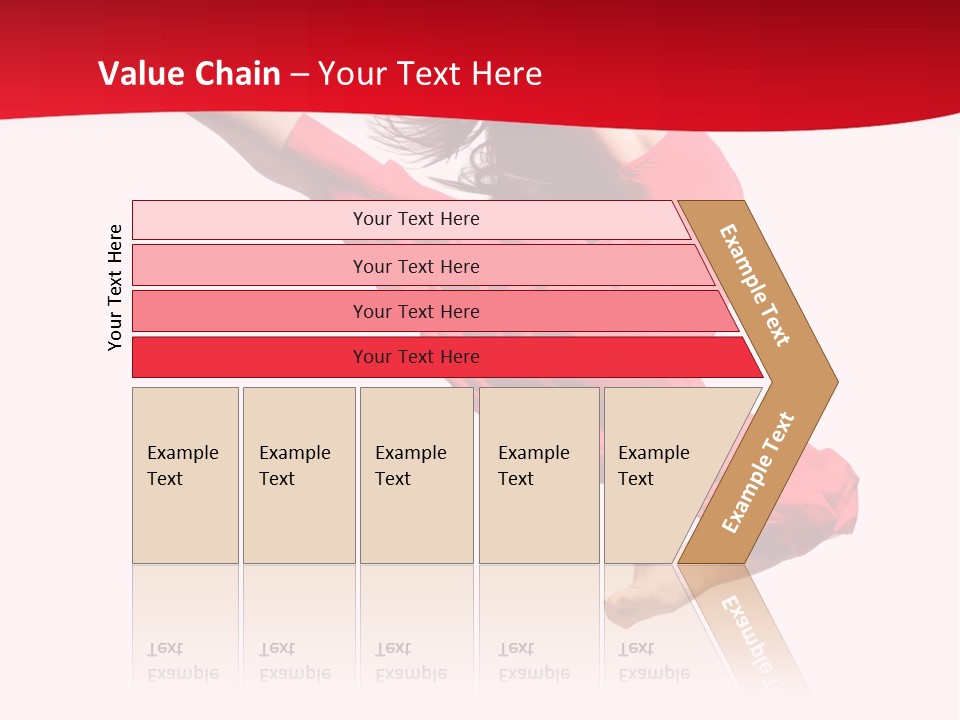 Value Chain – Your Text Here

Your Text Here

Your Text Here

Your Text Here

Your Text Here

Your Text Here

Example Text

Example Text

Example Text

Example Text

Example Text

Example Text

Example Text